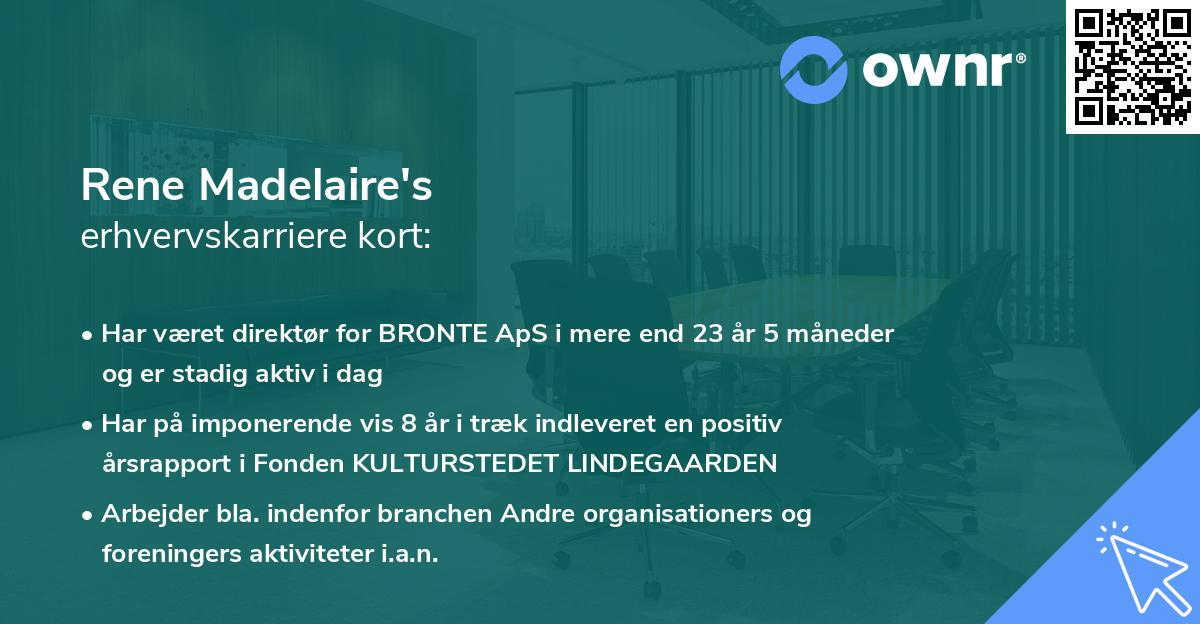 ownr®

Rene Madelaire's
erhvervskarriere kort:

• Har været direktør for BRONTE ApS i mere end 23 år 5 måneder og er stadig aktiv i dag
• Har på imponerende vis 8 år i træk indleveret en positiv årsrapport i Fonden KULTURSTEDET LINDEGAARDEN
• Arbejder bla. indenfor branchen Andre organisationers og foreningers aktiviteter i.a.n.